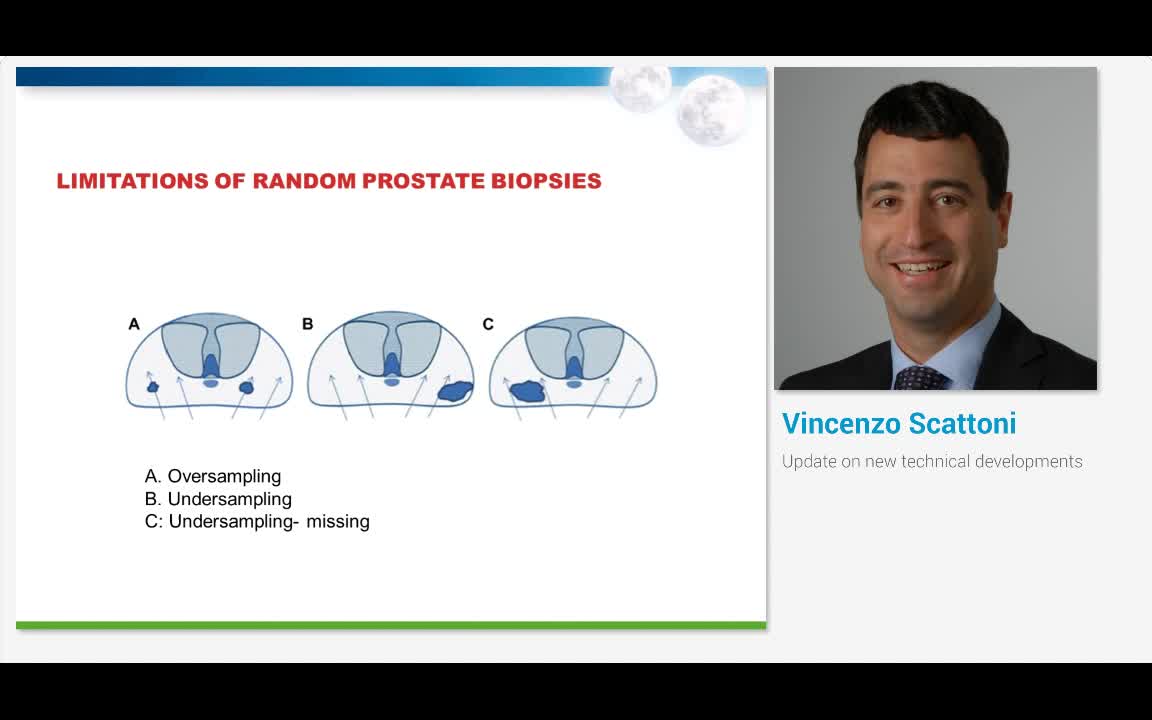 LIMITATIONS OF RANDOM PROSTATE BIOPSIES

A

B

C

A. Oversampling
B. Undersampling
C: Undersampling- missing

Vincenzo Scattoni

Update on new technical developments